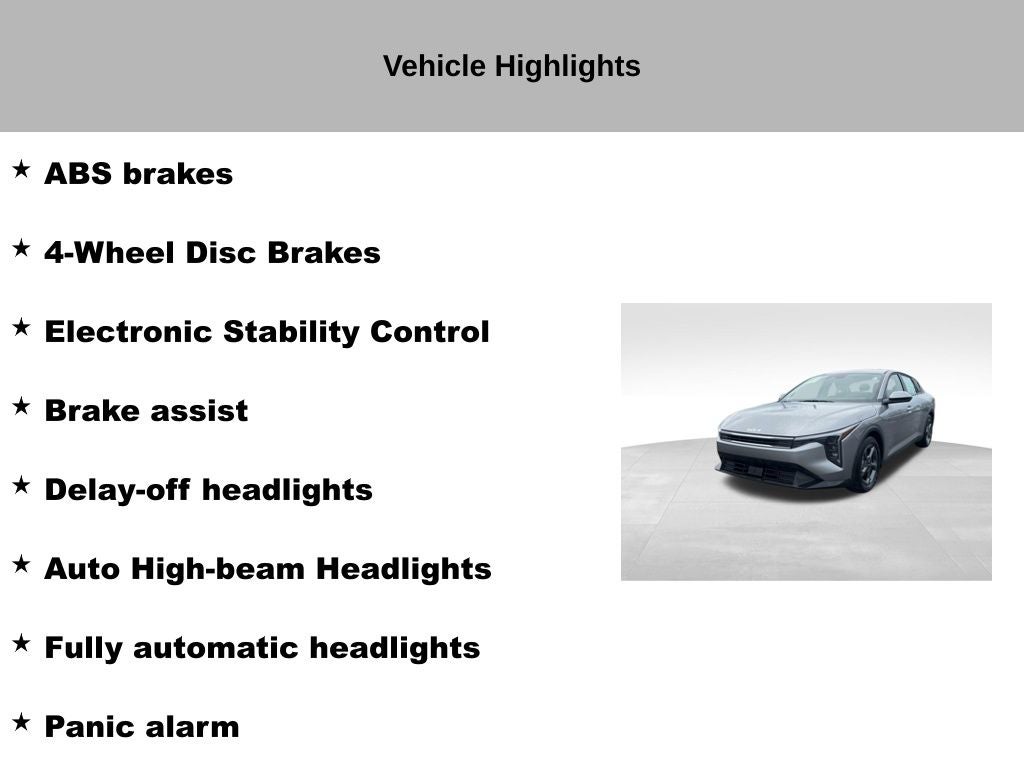 Vehicle Highlights

★ ABS brakes

★ 4-Wheel Disc Brakes

★ Electronic Stability Control

★ Brake assist

★ Delay-off headlights

★ Auto High-beam Headlights

★ Fully automatic headlights

★ Panic alarm